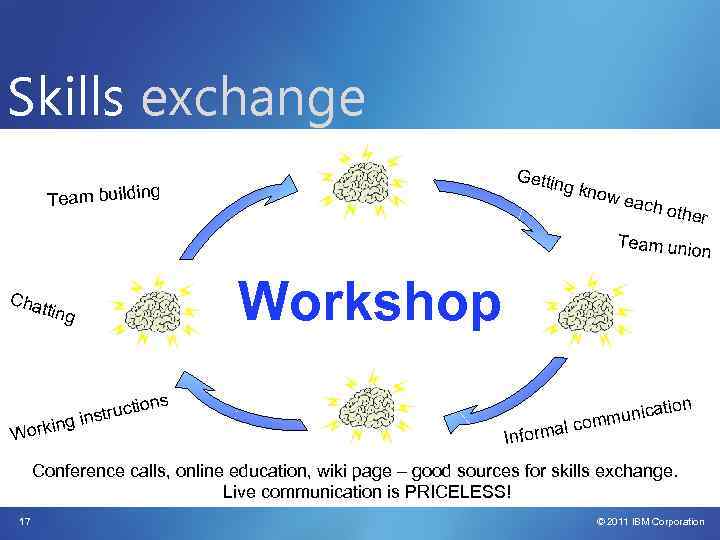 Skills exchange

Team building

Getting know each other

Team union

Chatting

Workshop

Working instructions

Informal communication

Conference calls, online education, wiki page – good sources for skills exchange. Live communication is PRICELESS!

17

© 2011 IBM Corporation